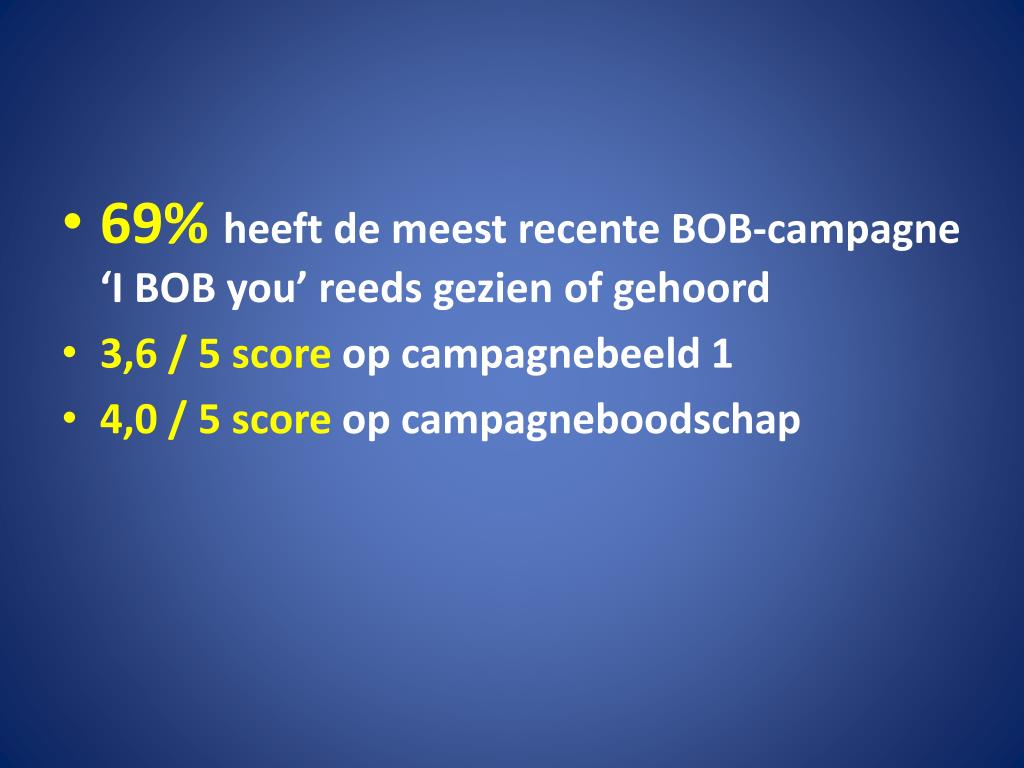 • 69% heeft de meest recente BOB-campagne ‘I BOB you’ reeds gezien of gehoord
• 3,6 / 5 score op campagnebeeld 1
• 4,0 / 5 score op campagneboodschap